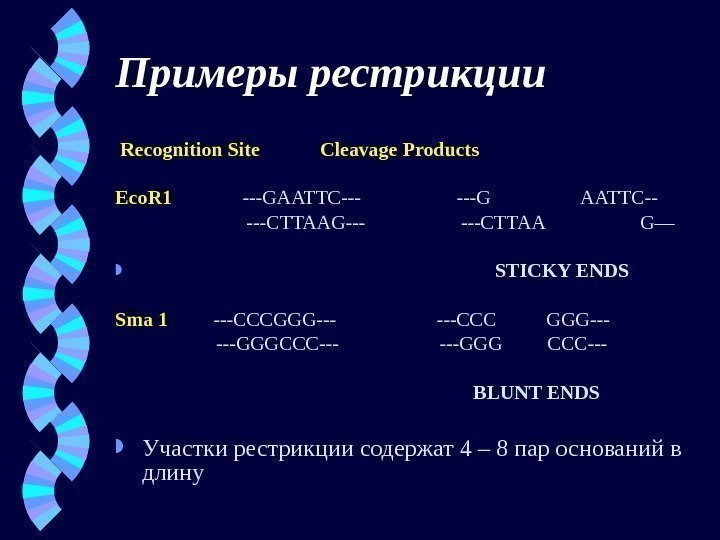 Примеры рестрикции

Recognition Site Cleavage Products

EcoR1 ---GAATTC--- ---G AATTC--
---CTTAAG--- ---CTTAA G—

STICKY ENDS

Sma 1 ---CCCGGG--- ---CCC GGG---
---GGGCCC--- ---GGG CCC---

BLUNT ENDS

Участки рестрикции содержат 4 – 8 пар оснований в длину